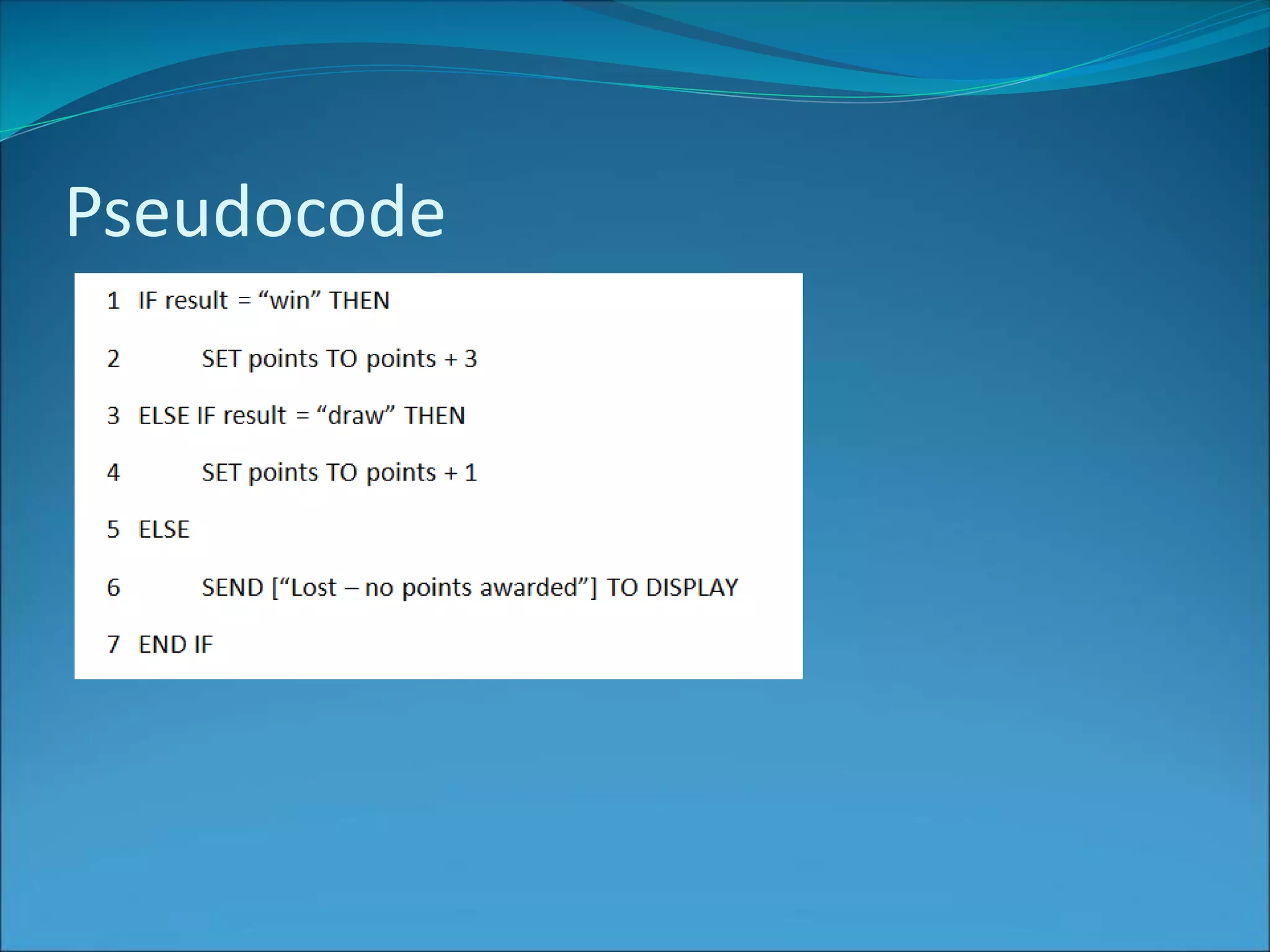 Pseudocode

1 IF result = “win” THEN

2 SET points TO points + 3

3 ELSE IF result = “draw” THEN

4 SET points TO points + 1

5 ELSE

6 SEND [“Lost – no points awarded”] TO DISPLAY

7 END IF